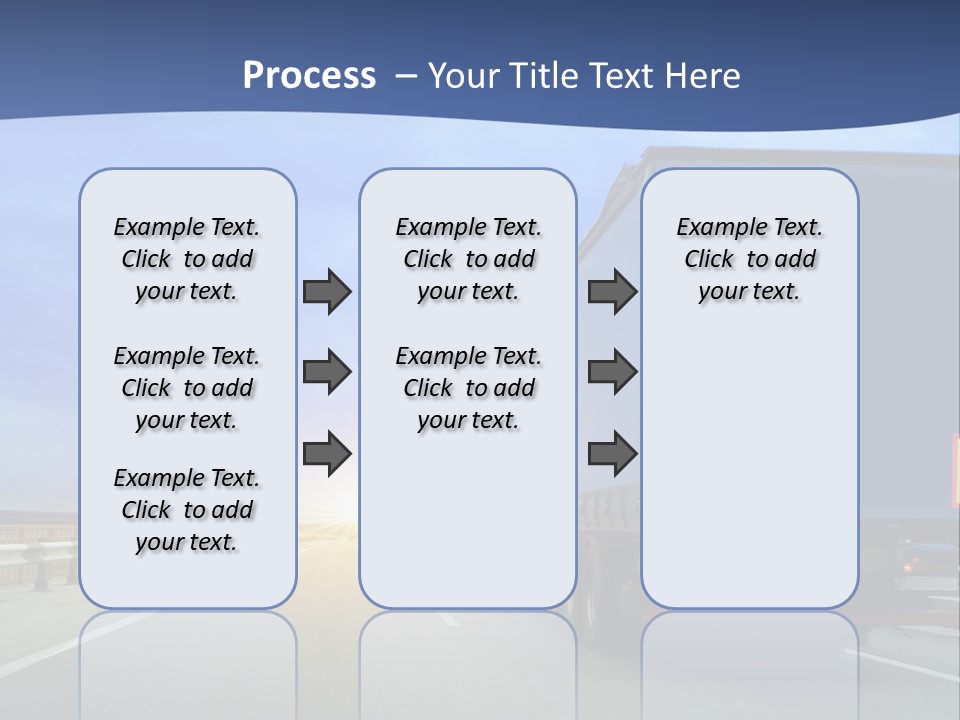 Process – Your Title Text Here

Example Text. Click to add your text.

Example Text. Click to add your text.

Example Text. Click to add your text.

Example Text. Click to add your text.

Example Text. Click to add your text.

Example Text. Click to add your text.